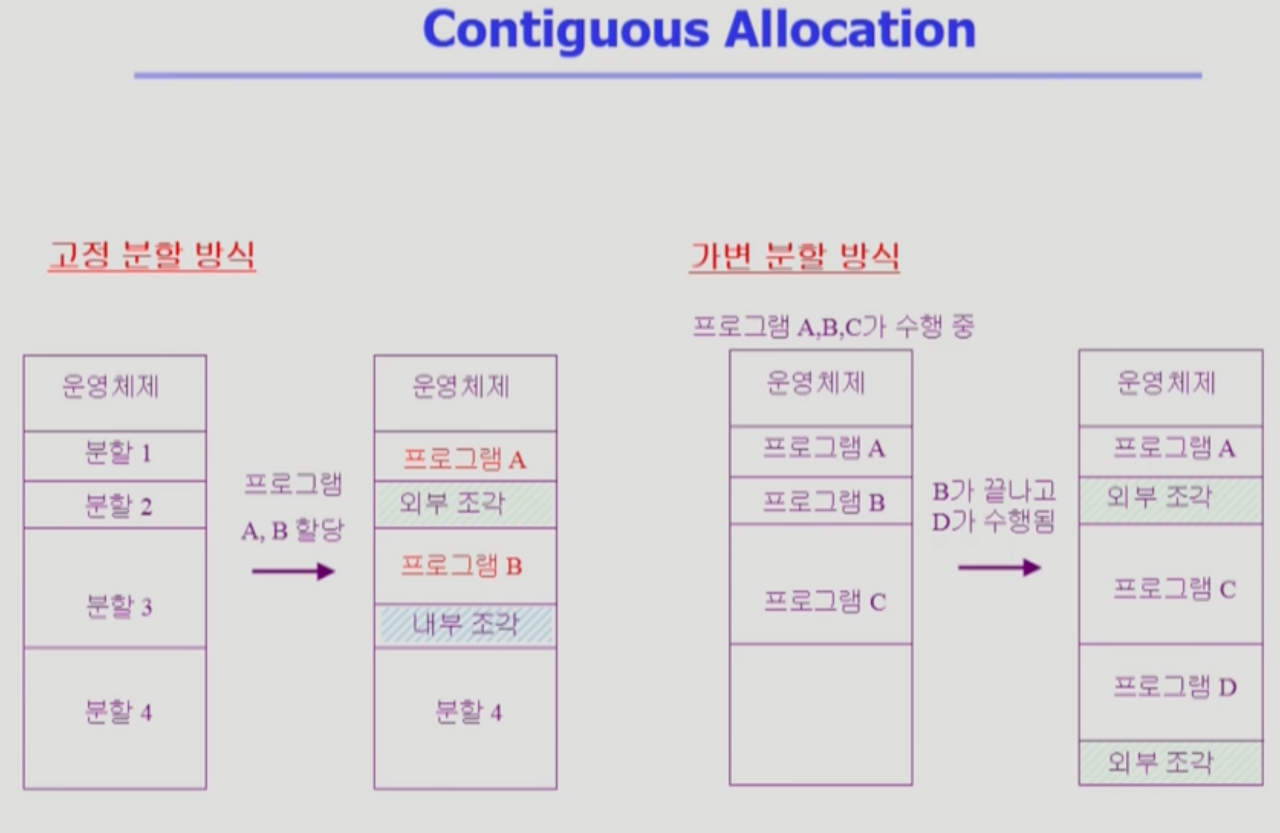 Contiguous Allocation

고정 분할 방식

운영체제
분할 1
분할 2
분할 3
분할 4

프로그램
A, B 할당

운영체제
프로그램 A
외부 조각
프로그램 B
내부 조각
분할 4

가변 분할 방식

프로그램 A,B,C가 수행 중

운영체제
프로그램 A
프로그램 B
프로그램 C

B가 끝나고
D가 수행됨

운영체제
프로그램 A
외부 조각
프로그램 C
프로그램 D
외부 조각